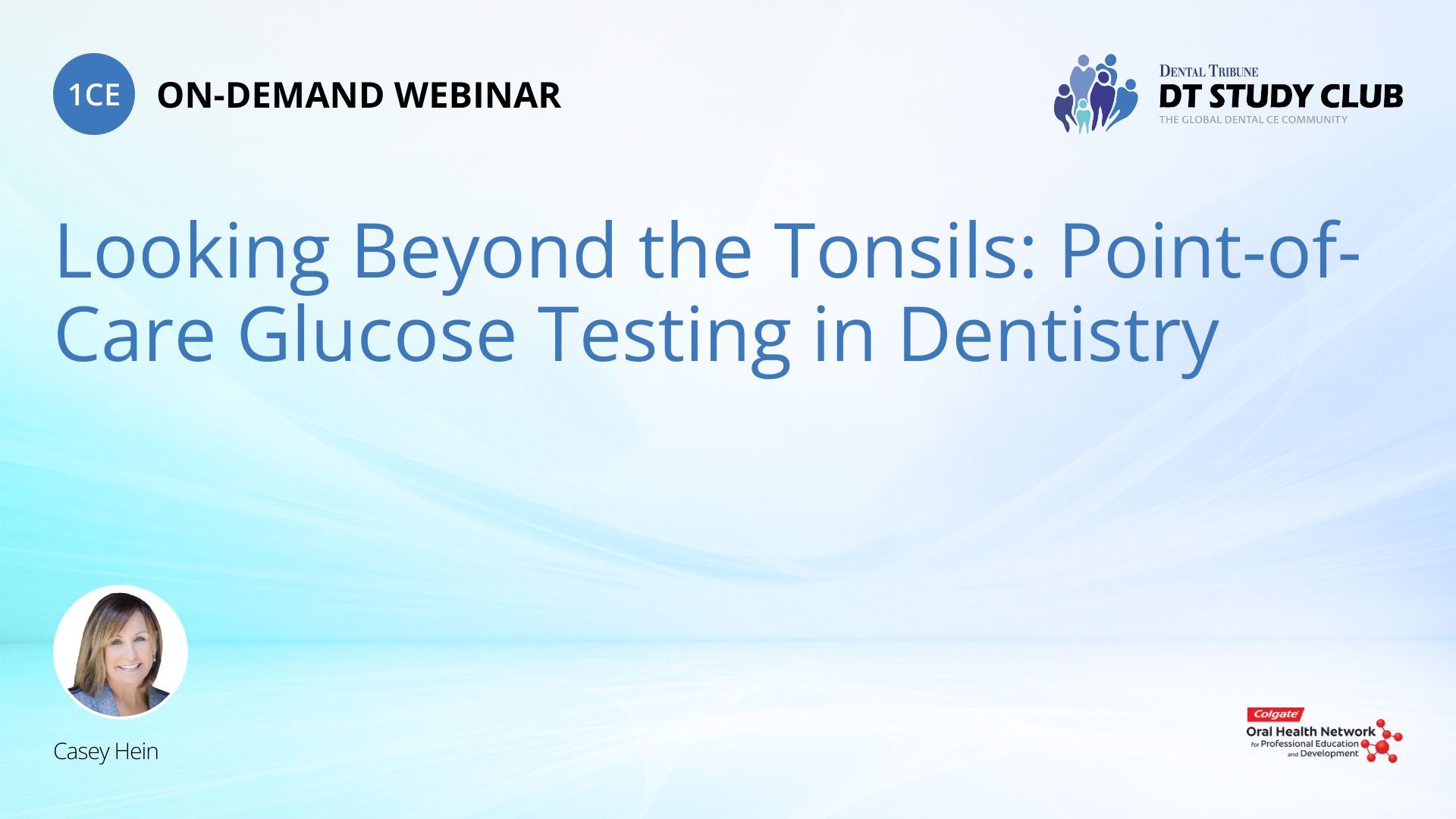 1CE ON-DEMAND WEBINAR

DENTAL TRIBUNE
DT STUDY CLUB
THE GLOBAL DENTAL CE COMMUNITY

Looking Beyond the Tonsils: Point-of-Care Glucose Testing in Dentistry

Casey Hein

Colgate
Oral Health Network
for Professional Education and Development